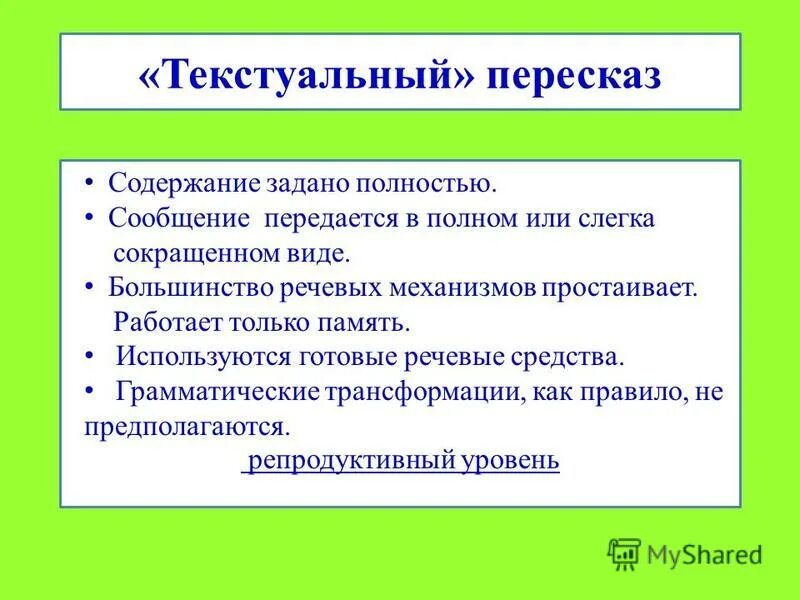 «Текстуальный» пересказ

• Содержание задано полностью.
• Сообщение передается в полном или слегка сокращенном виде.
• Большинство речевых механизмов простаивает. Работает только память.
• Используются готовые речевые средства.
• Грамматические трансформации, как правило, не предполагаются.

репродуктивный уровень

MyShared